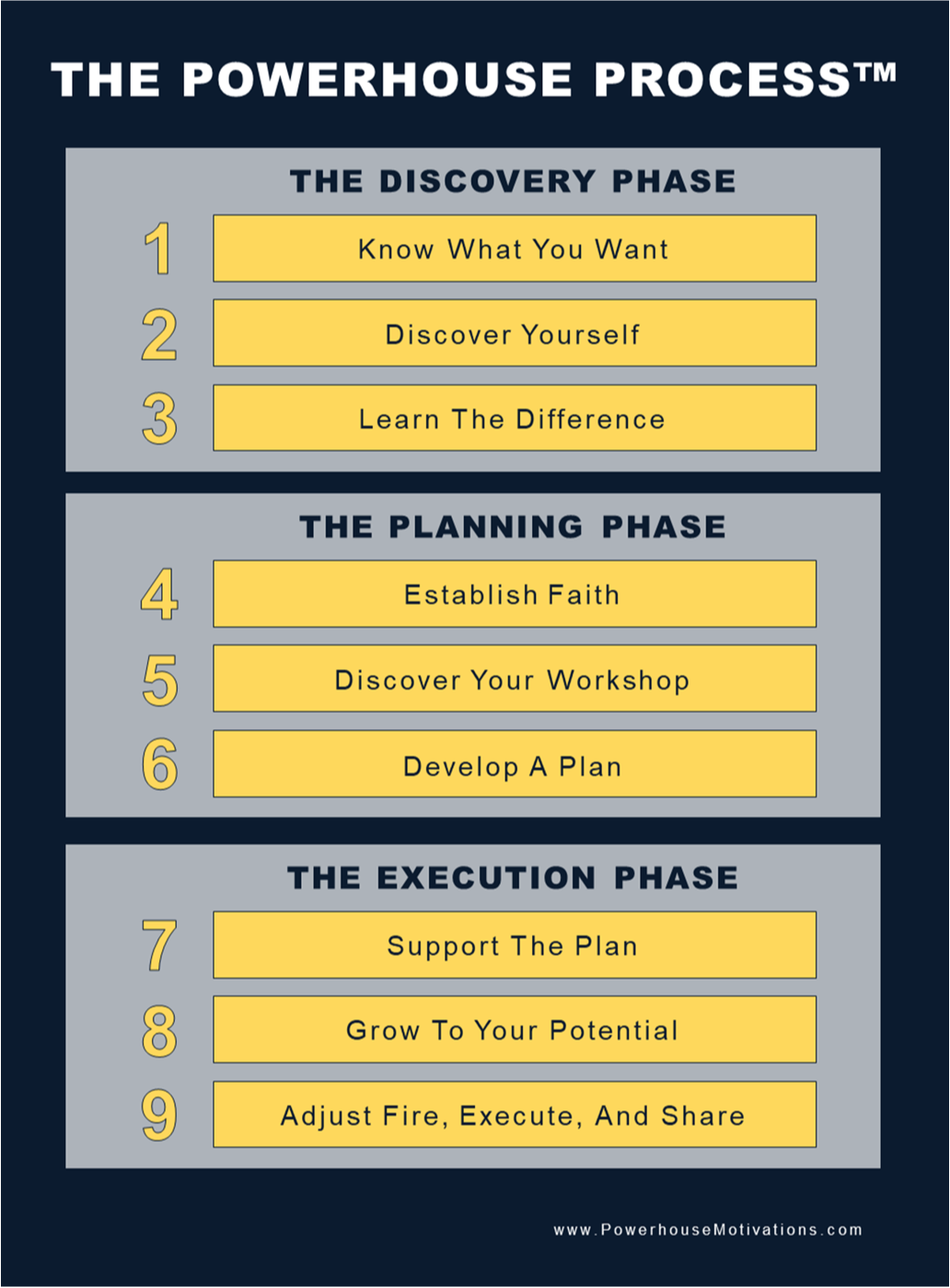 THE POWERHOUSE PROCESS™

THE DISCOVERY PHASE

1 Know What You Want

2 Discover Yourself

3 Learn The Difference

THE PLANNING PHASE

4 Establish Faith

5 Discover Your Workshop

6 Develop A Plan

THE EXECUTION PHASE

7 Support The Plan

8 Grow To Your Potential

9 Adjust Fire, Execute, And Share

www.PowerhouseMotivations.com